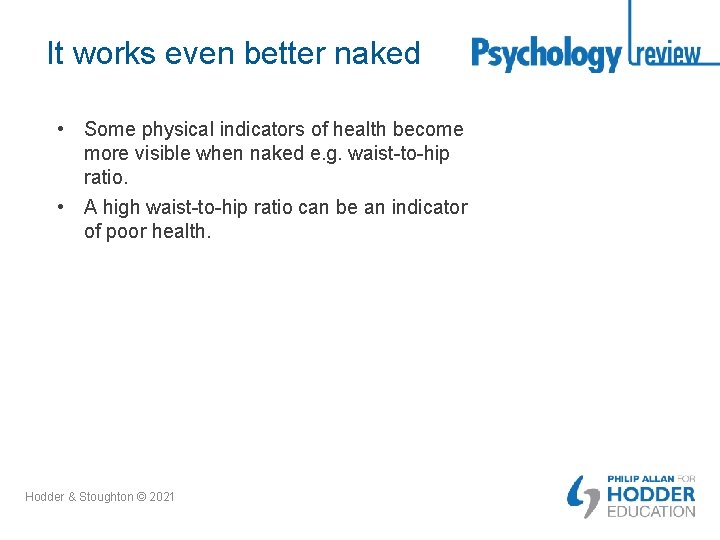 It works even better naked

Psychology review

• Some physical indicators of health become more visible when naked e.g. waist-to-hip ratio.
• A high waist-to-hip ratio can be an indicator of poor health.

Hodder & Stoughton © 2021

PHILIP ALLAN FOR
HODDER
EDUCATION